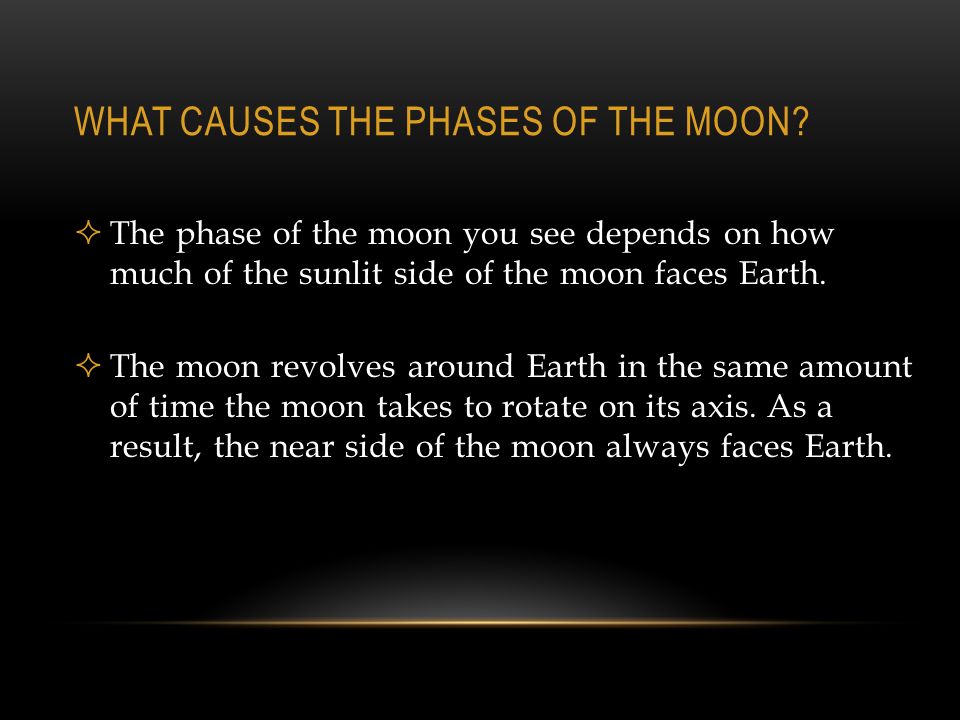 WHAT CAUSES THE PHASES OF THE MOON?

✧ The phase of the moon you see depends on how much of the sunlit side of the moon faces Earth.

✧ The moon revolves around Earth in the same amount of time the moon takes to rotate on its axis. As a result, the near side of the moon always faces Earth.